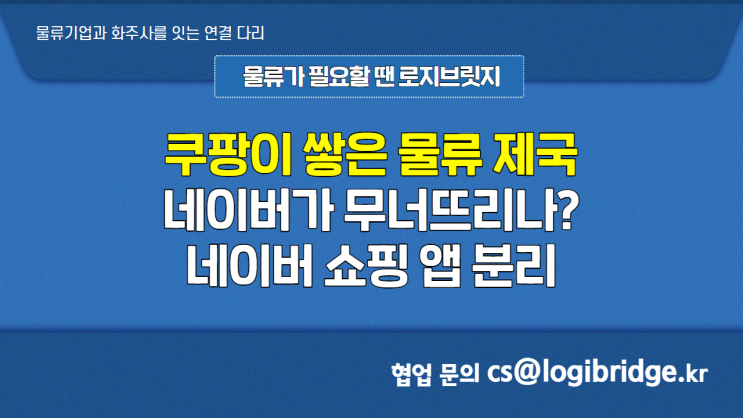 물류기업과 화주사를 잇는 연결 다리

물류가 필요할 땐 로지브릿지

쿠팡이 쌓은 물류 제국
네이버가 무너뜨리나?
네이버 쇼핑 앱 분리

협업 문의 cs@logibridge.kr